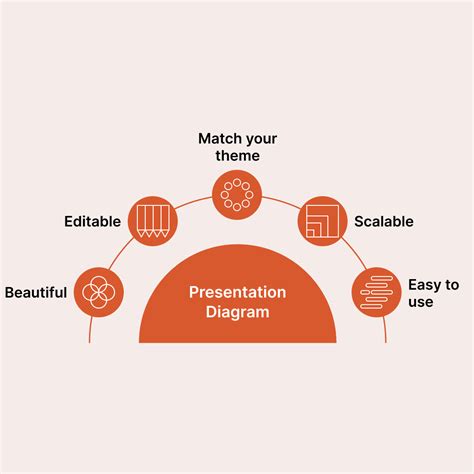 Match your theme

Editable

Scalable

Beautiful

Presentation Diagram

Easy to use